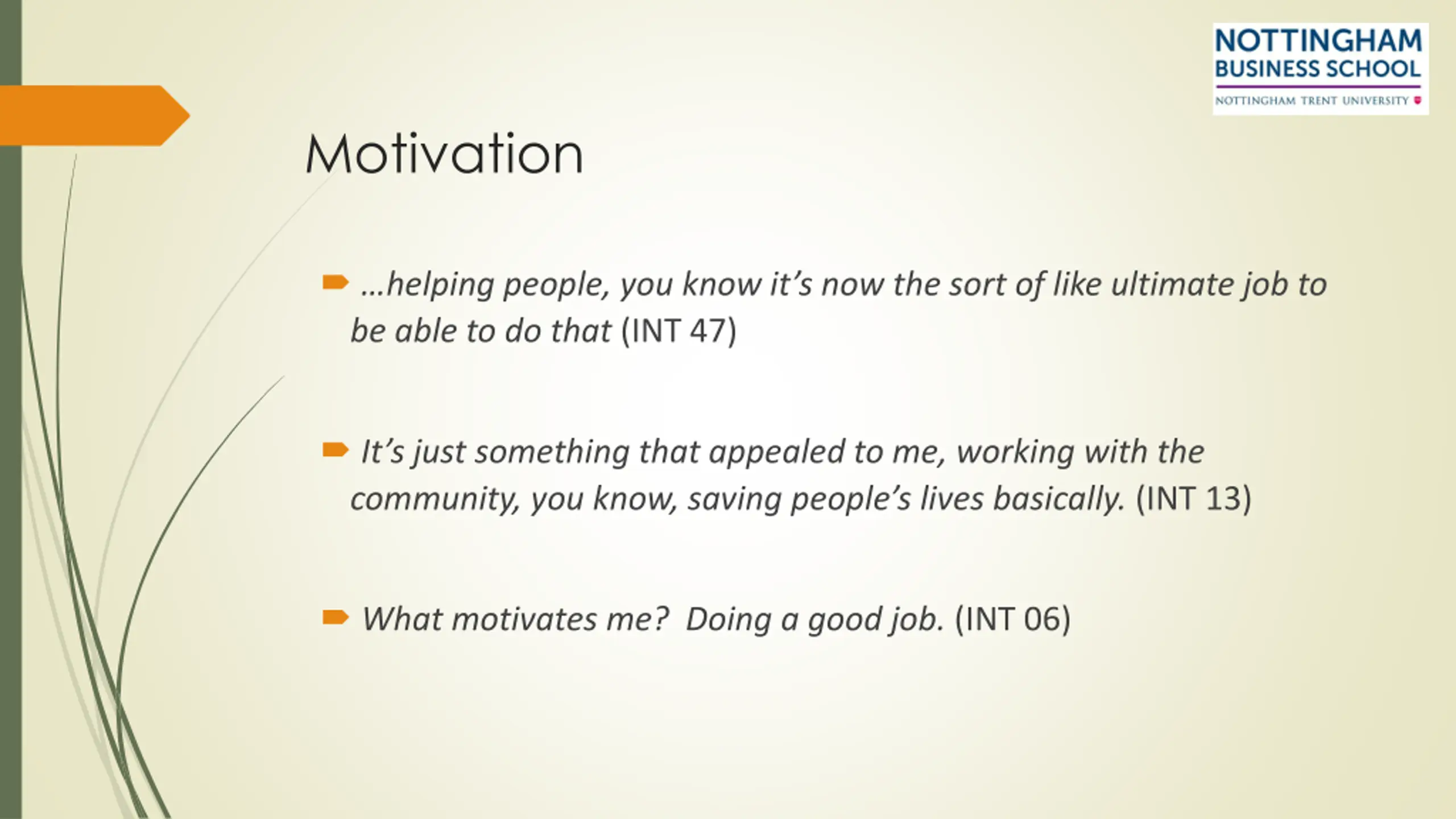 NOTTINGHAM BUSINESS SCHOOL
NOTTINGHAM TRENT UNIVERSITY

Motivation

…helping people, you know it’s now the sort of like ultimate job to be able to do that (INT 47)

It’s just something that appealed to me, working with the community, you know, saving people’s lives basically. (INT 13)

What motivates me? Doing a good job. (INT 06)